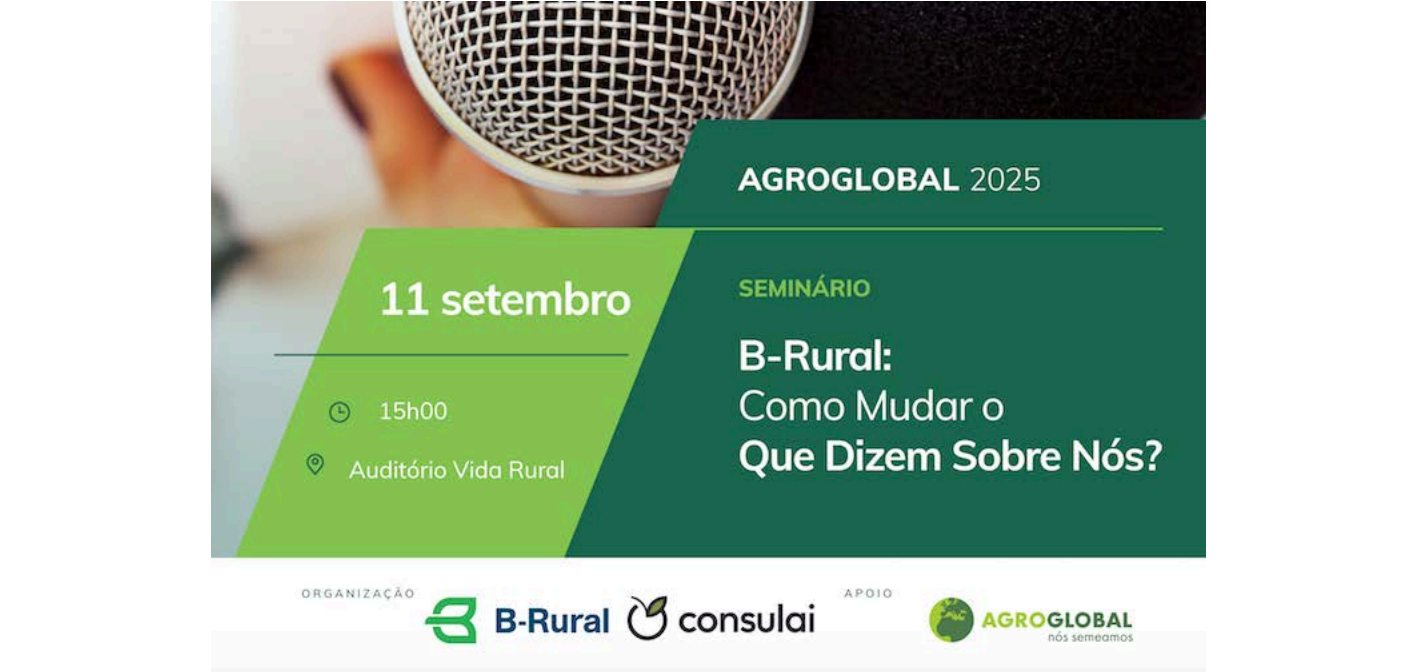 AGROGLOBAL 2025

11 setembro

15h00

Auditório Vida Rural

SEMINÁRIO

B-Rural:
Como Mudar o
Que Dizem Sobre Nós?

ORGANIZAÇÃO

B-Rural

consulai

APOIO

AGROGLOBAL
nós semeamos